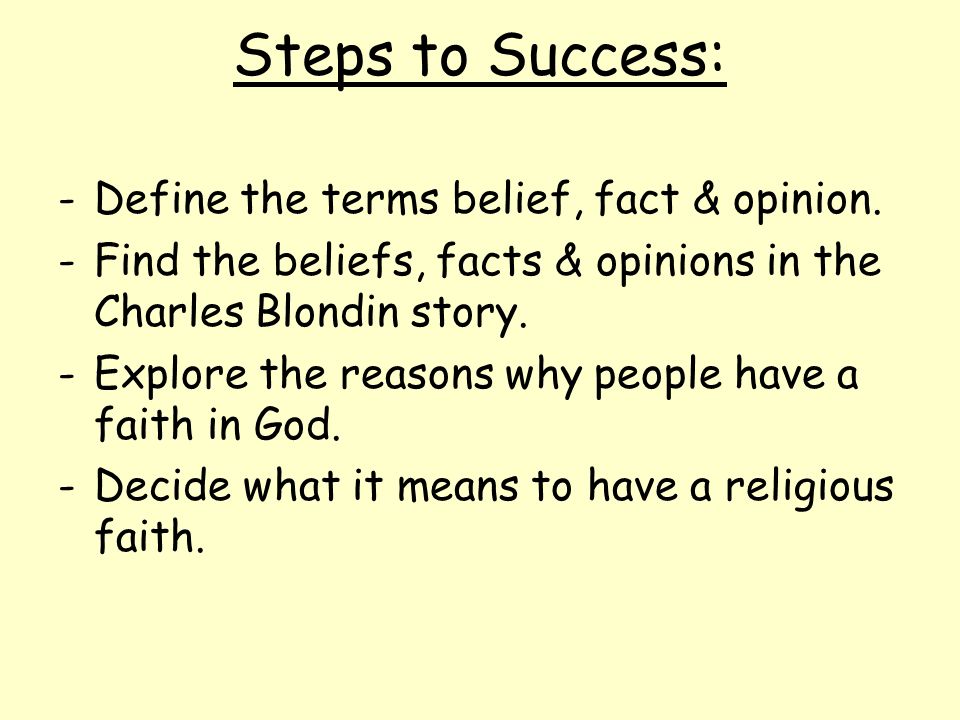 Steps to Success:

- Define the terms belief, fact & opinion.
- Find the beliefs, facts & opinions in the Charles Blondin story.
- Explore the reasons why people have a faith in God.
- Decide what it means to have a religious faith.